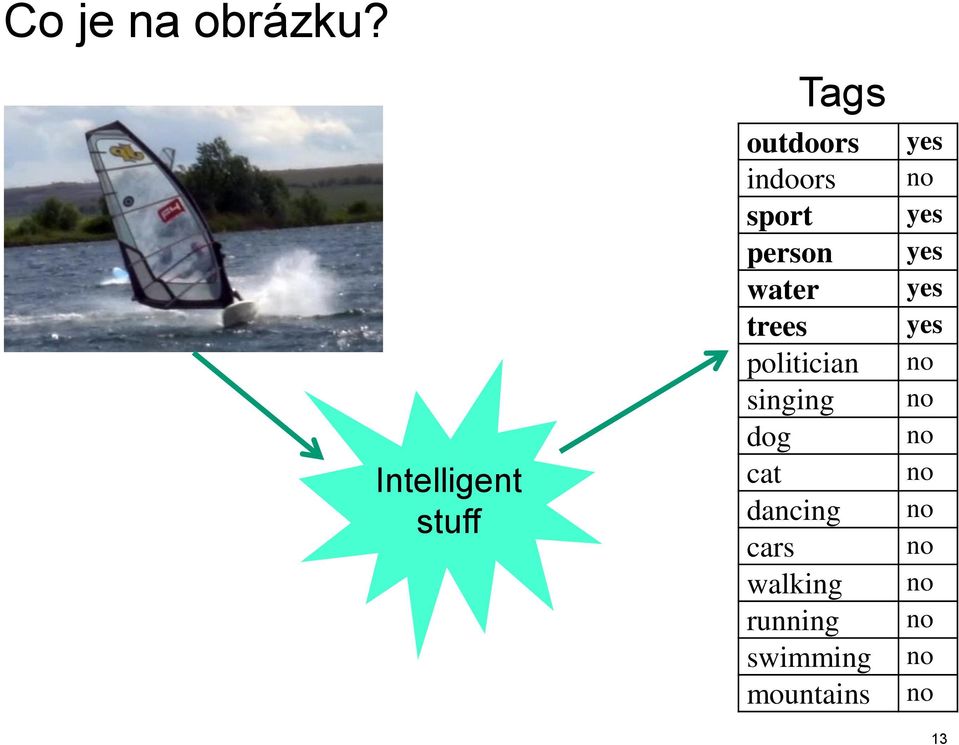 Co je na obrázku?

Intelligent stuff

Tags

| outdoors | yes |
|---|---|
| indoors | no |
| sport | yes |
| person | yes |
| water | yes |
| trees | yes |
| politician | no |
| singing | no |
| dog | no |
| cat | no |
| dancing | no |
| cars | no |
| walking | no |
| running | no |
| swimming | no |
| mountains | no |

13